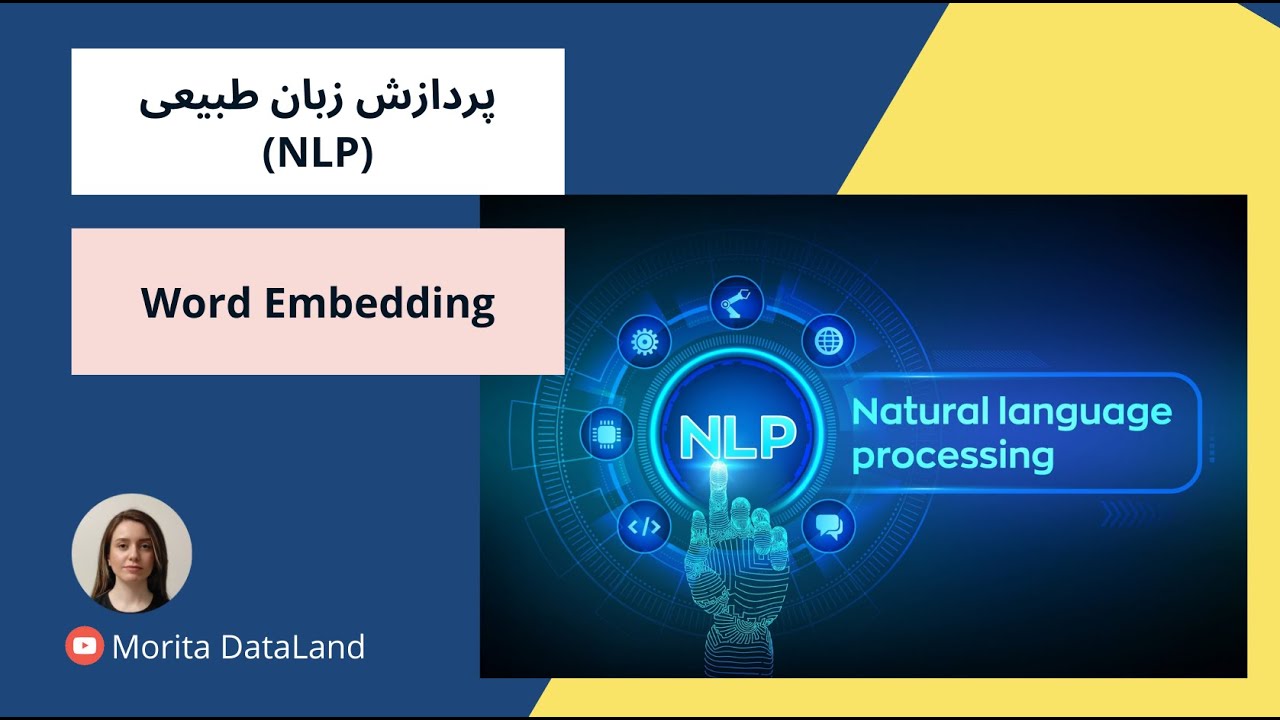 پردازش زبان طبیعی
(NLP)

Word Embedding

NLP
Natural language processing

Morita DataLand